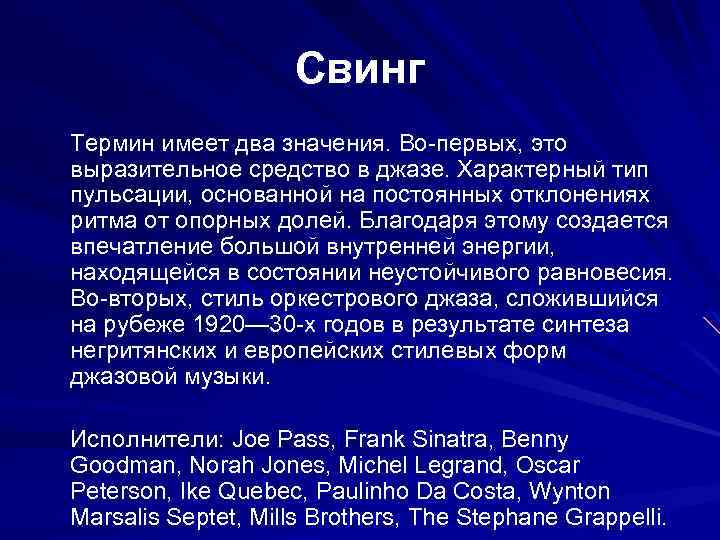 Свинг

Термин имеет два значения. Во-первых, это выразительное средство в джазе. Характерный тип пульсации, основанной на постоянных отклонениях ритма от опорных долей. Благодаря этому создается впечатление большой внутренней энергии, находящейся в состоянии неустойчивого равновесия. Во-вторых, стиль оркестрового джаза, сложившийся на рубеже 1920—30-х годов в результате синтеза негритянских и европейских стилевых форм джазовой музыки.

Исполнители: Joe Pass, Frank Sinatra, Benny Goodman, Norah Jones, Michel Legrand, Oscar Peterson, Ike Quebec, Paulinho Da Costa, Wynton Marsalis Septet, Mills Brothers, The Stephane Grappelli.